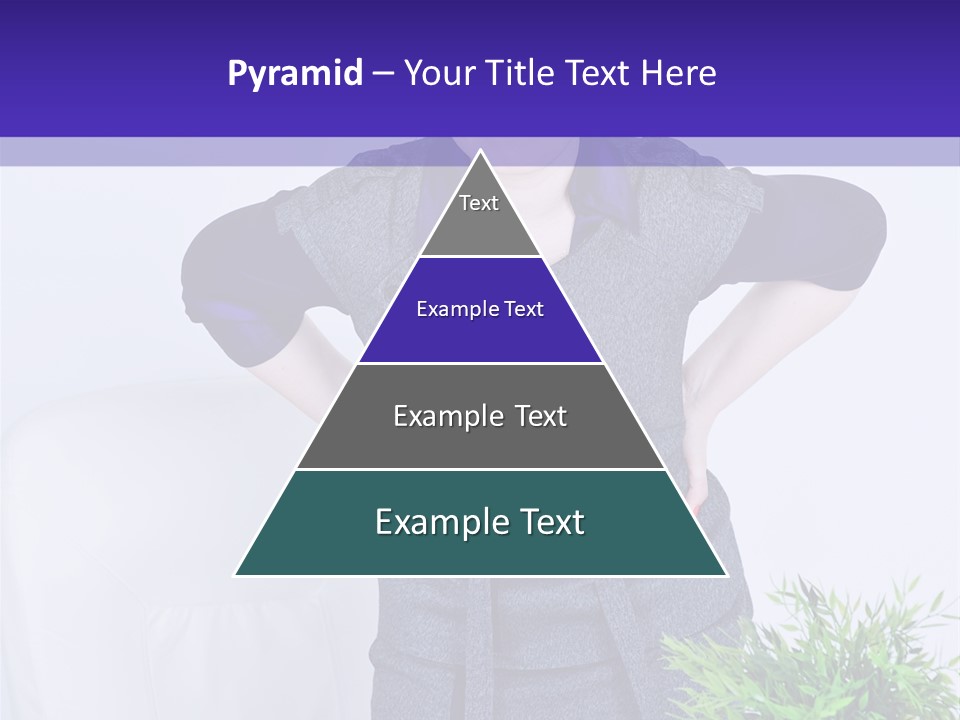 Pyramid – Your Title Text Here

Text

Example Text

Example Text

Example Text